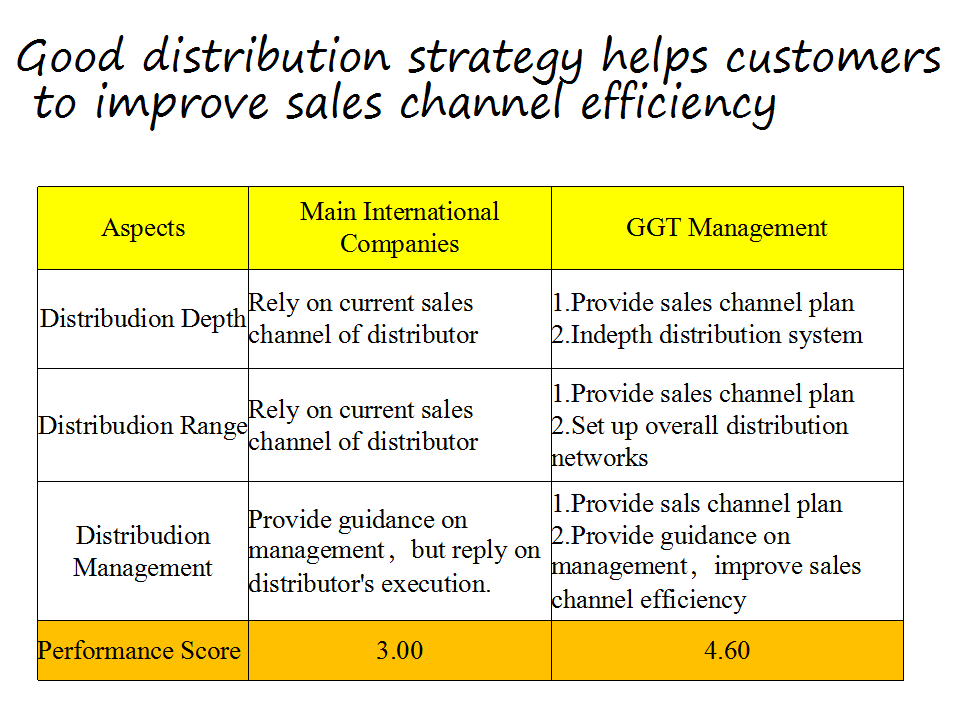 Good distribution strategy helps customers to improve sales channel efficiency

| Aspects | Main International Companies | GGT Management |
|---|---|---|
| Distribudion Depth | Rely on current sales channel of distributor | 1.Provide sales channel plan 2.Indepth distribution system |
| Distribudion Range | Rely on current sales channel of distributor | 1.Provide sales channel plan 2.Set up overall distribution networks |
| Distribudion Management | Provide guidance on management，but reply on distributor's execution. | 1.Provide sals channel plan 2.Provide guidance on management，improve sales channel efficiency |
| Performance Score | 3.00 | 4.60 |